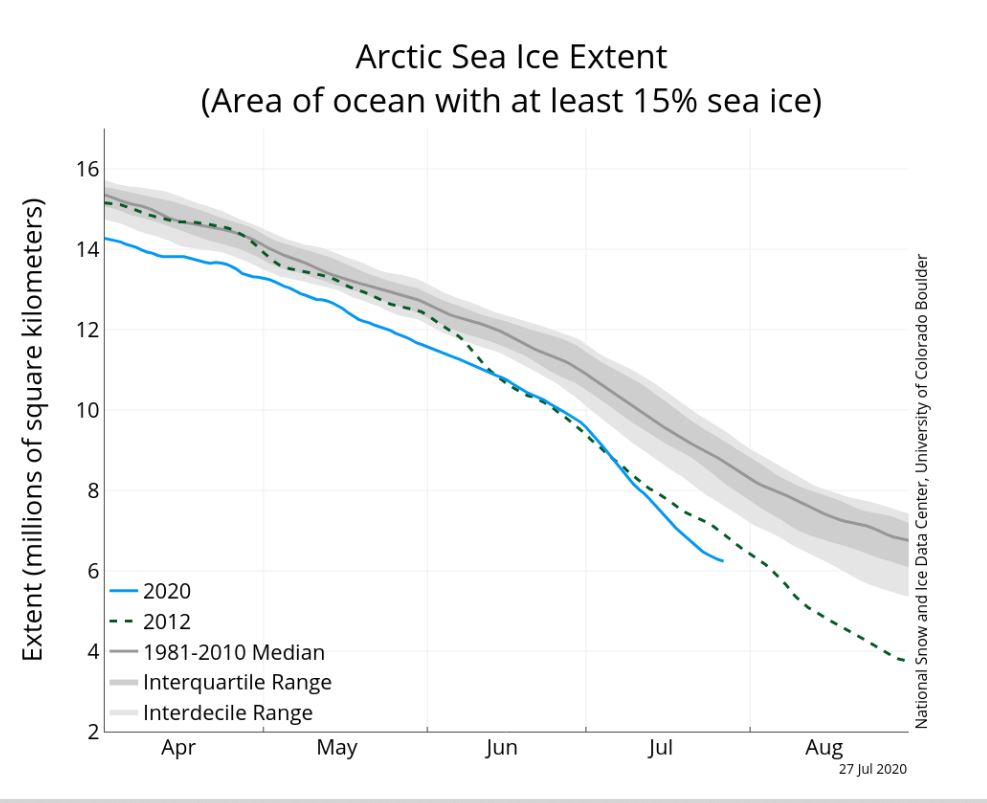 Arctic Sea Ice Extent
(Area of ocean with at least 15% sea ice)

Extent (millions of square kilometers)

16
14
12
10
8
6
4
2

2020
2012
1981-2010 Median
Interquartile Range
Interdecile Range

Apr
May
Jun
Jul
Aug

27 Jul 2020

National Snow and Ice Data Center, University of Colorado Boulder